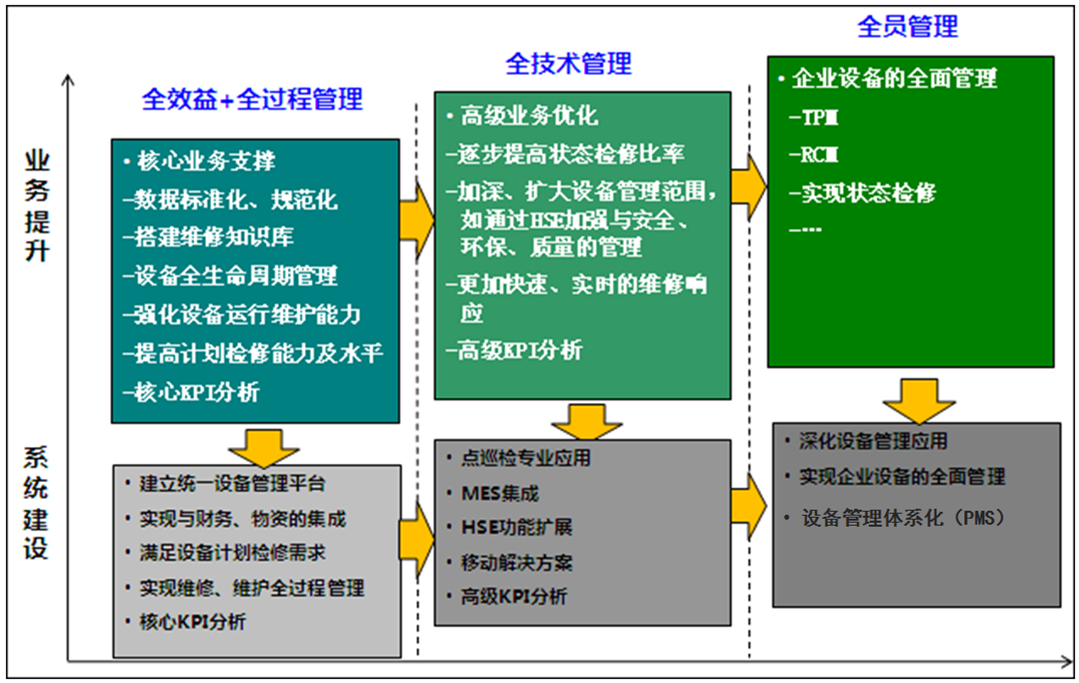 业务提升

系统建设

全效益+全过程管理

• 核心业务支撑
–数据标准化、规范化
–搭建维修知识库
–设备全生命周期管理
–强化设备运行维护能力
–提高计划检修能力及水平
–核心KPI分析

• 建立统一设备管理平台
• 实现与财务、物资的集成
• 满足设备计划检修需求
• 实现维修、维护全过程管理
• 核心KPI分析

全技术管理

• 高级业务优化
–逐步提高状态检修比率
–加深、扩大设备管理范围，如通过HSE加强与安全、环保、质量的管理
–更加快速、实时的维修响应
–高级KPI分析

• 点巡检专业应用
• MES集成
• HSE功能扩展
• 移动解决方案
• 高级KPI分析

全员管理

• 企业设备的全面管理
–TPM
–RCM
–实现状态检修
–...

• 深化设备管理应用
• 实现企业设备的全面管理
• 设备管理体系化（PMS）